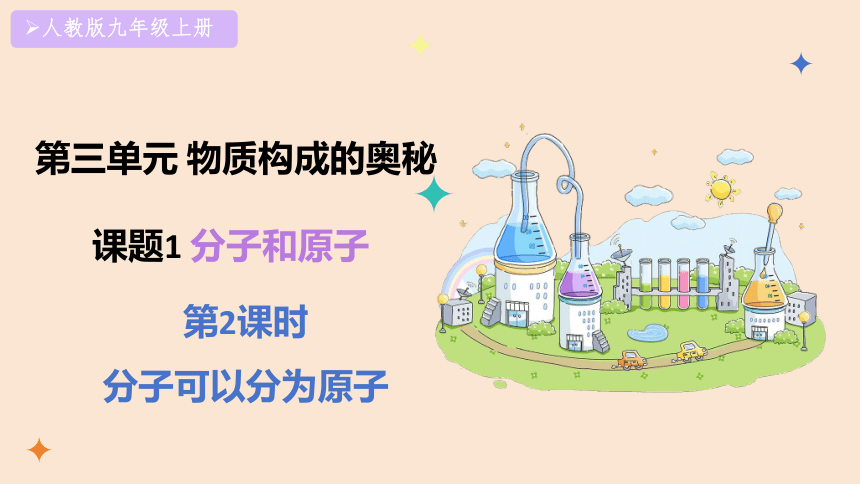 ➢人教版九年级上册

第三单元 物质构成的奥秘

课题1 分子和原子

第2课时

分子可以分为原子